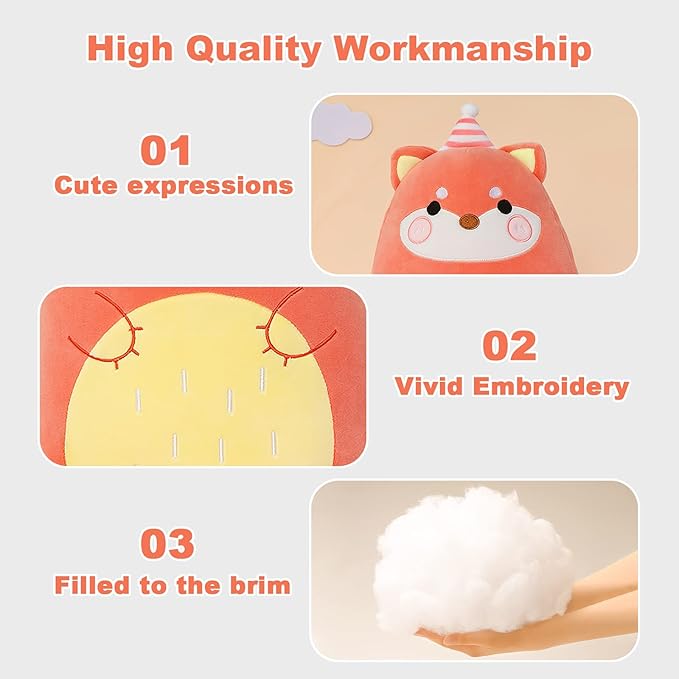 High Quality Workmanship

01
Cute expressions

02
Vivid Embroidery

03
Filled to the brim